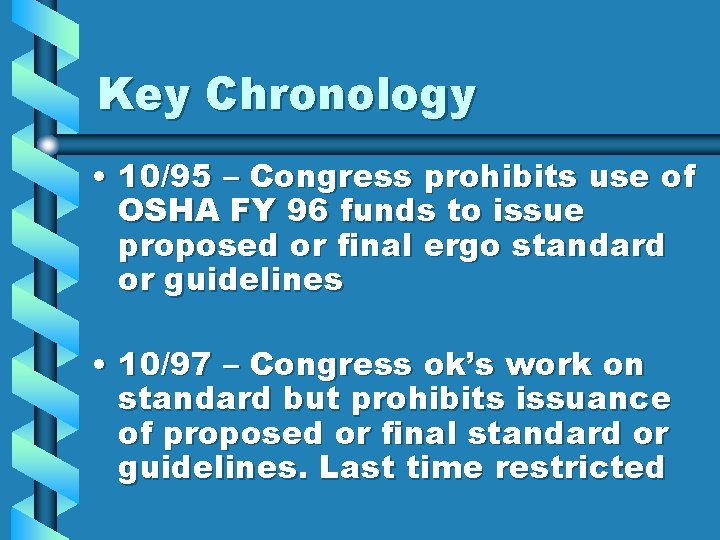 Key Chronology

• 10/95 – Congress prohibits use of OSHA FY 96 funds to issue proposed or final ergo standard or guidelines

• 10/97 – Congress ok's work on standard but prohibits issuance of proposed or final standard or guidelines. Last time restricted